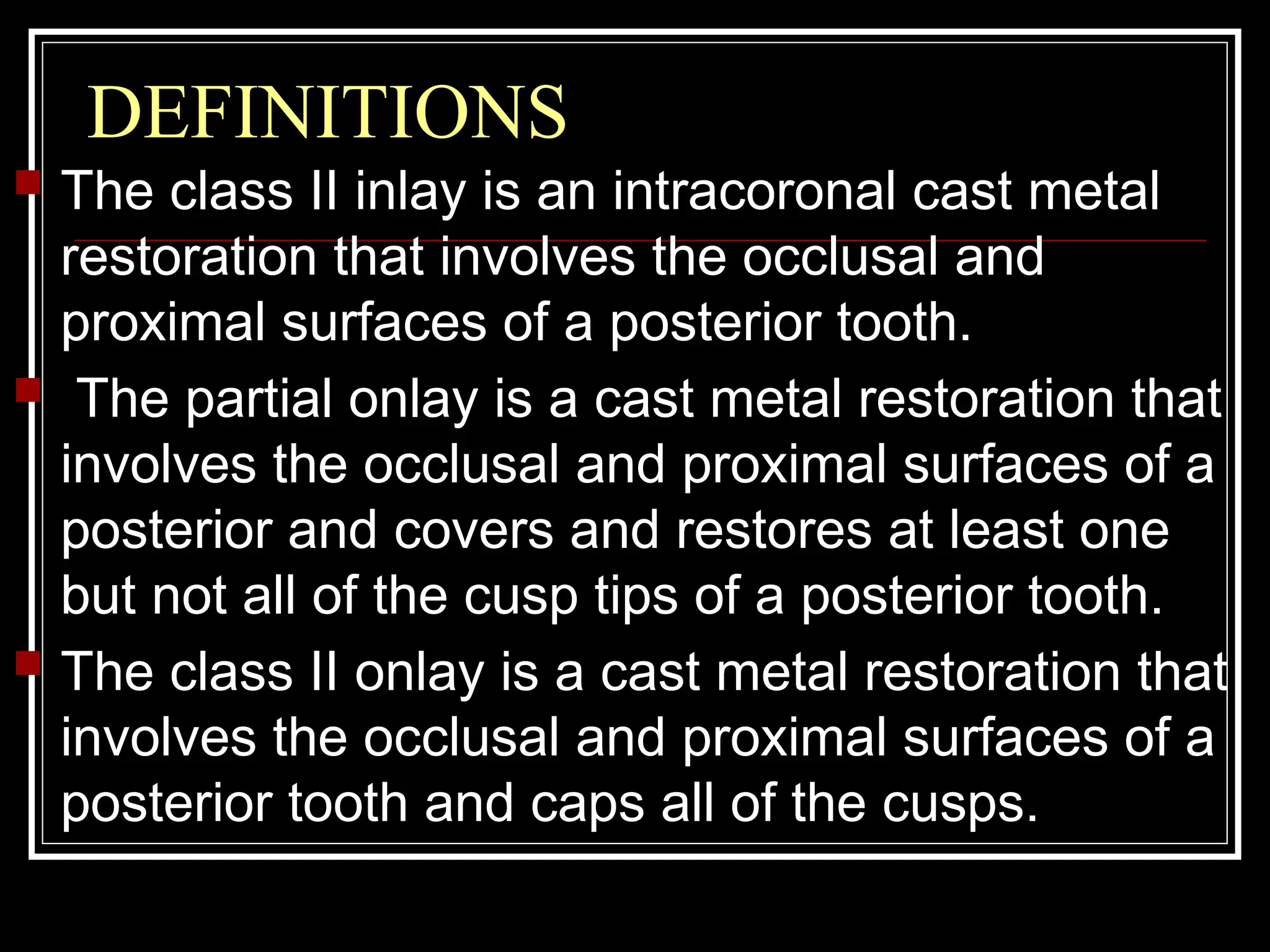 DEFINITIONS

The class II inlay is an intracoronal cast metal restoration that involves the occlusal and proximal surfaces of a posterior tooth.

The partial onlay is a cast metal restoration that involves the occlusal and proximal surfaces of a posterior and covers and restores at least one but not all of the cusp tips of a posterior tooth.

The class II onlay is a cast metal restoration that involves the occlusal and proximal surfaces of a posterior tooth and caps all of the cusps.